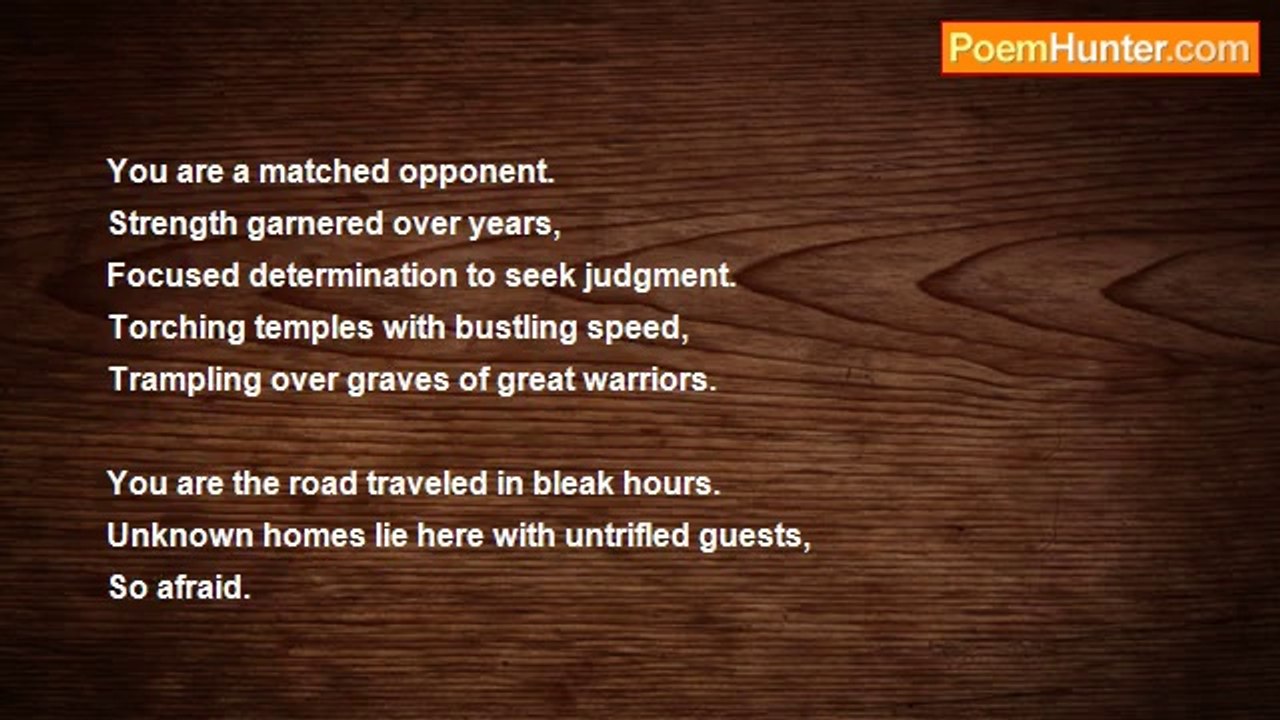 PoemHunter.com

You are a matched opponent.
Strength garnered over years,
Focused determination to seek judgment.
Torching temples with bustling speed,
Trampling over graves of great warriors.

You are the road traveled in bleak hours.
Unknown homes lie here with untrifled guests,
So afraid.